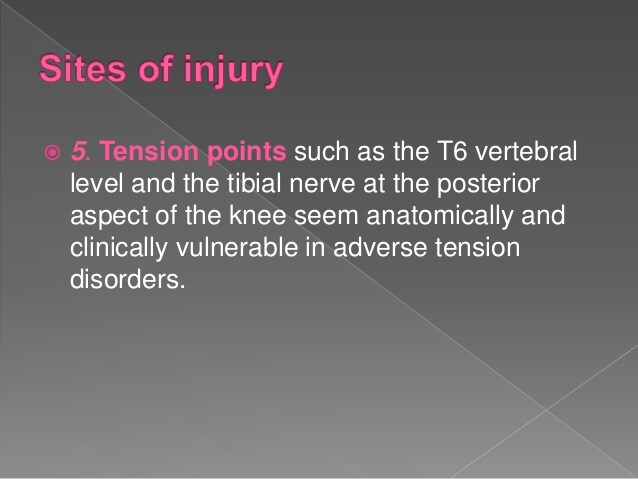 Sites of injury

5. Tension points such as the T6 vertebral level and the tibial nerve at the posterior aspect of the knee seem anatomically and clinically vulnerable in adverse tension disorders.